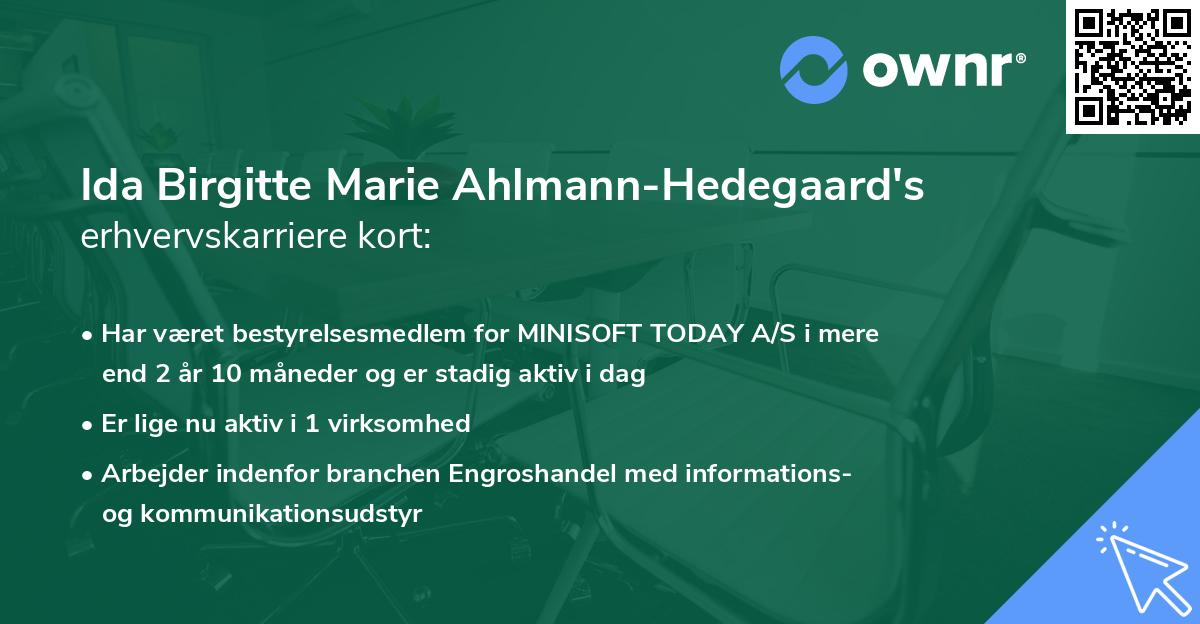 ownr®

Ida Birgitte Marie Ahlmann-Hedegaard's erhvervskarriere kort:

• Har været bestyrelsesmedlem for MINISOFT TODAY A/S i mere end 2 år 10 måneder og er stadig aktiv i dag

• Er lige nu aktiv i 1 virksomhed

• Arbejder indenfor branchen Engroshandel med informations- og kommunikationsudstyr